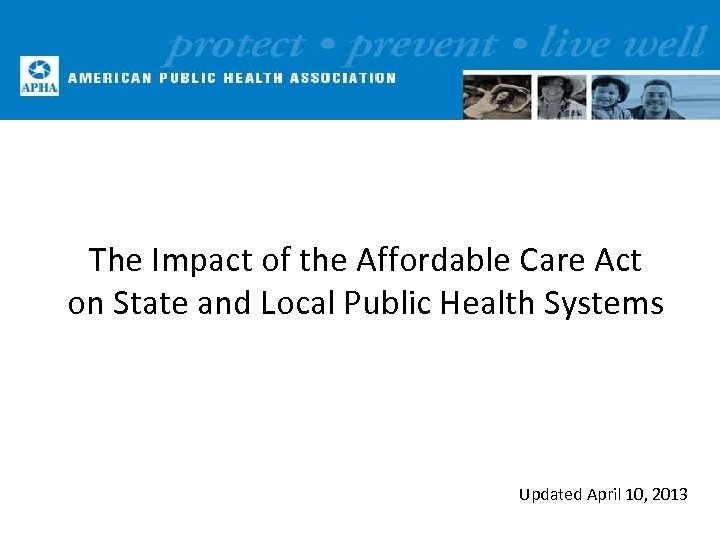 protect • prevent • live well

APHA

AMERICAN PUBLIC HEALTH ASSOCIATION

The Impact of the Affordable Care Act on State and Local Public Health Systems

Updated April 10, 2013